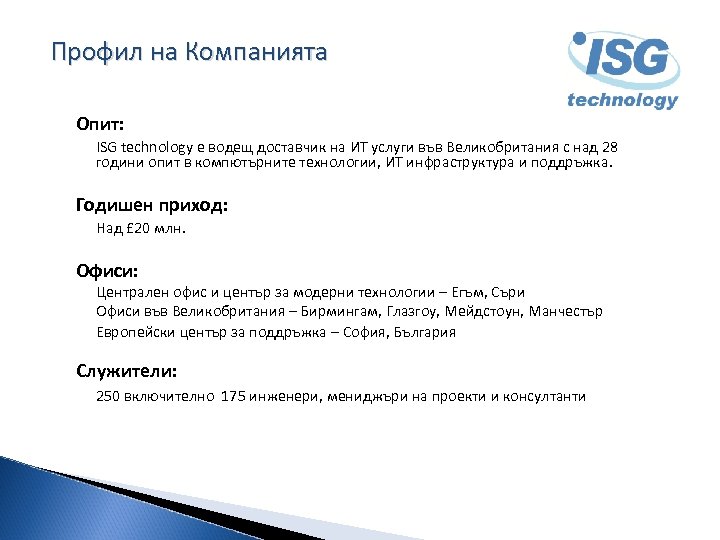 Профил на Компанията

ISG technology

Опит:

ISG technology е водещ доставчик на ИТ услуги във Великобритания с над 28 години опит в компютърните технологии, ИТ инфраструктура и поддръжка.

Годишен приход:

Над £20 млн.

Офиси:

Централен офис и център за модерни технологии – Егъм, Съри

Офиси във Великобритания – Бирмингам, Глазгоу, Мейдстоун, Манчестър

Европейски център за поддръжка – София, България

Служители:

250 включително 175 инженери, мениджъри на проекти и консултанти